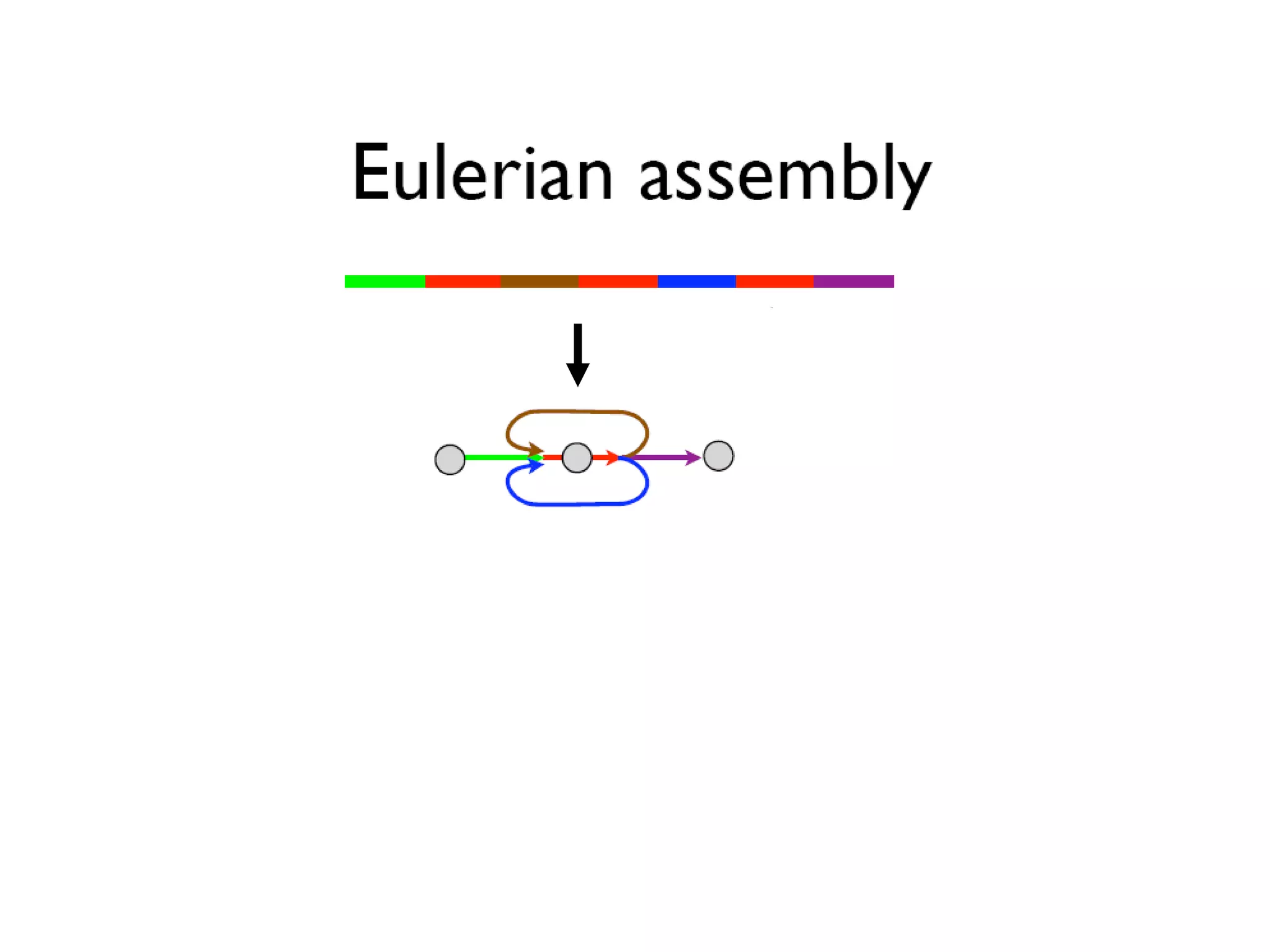 Eulerian assembly